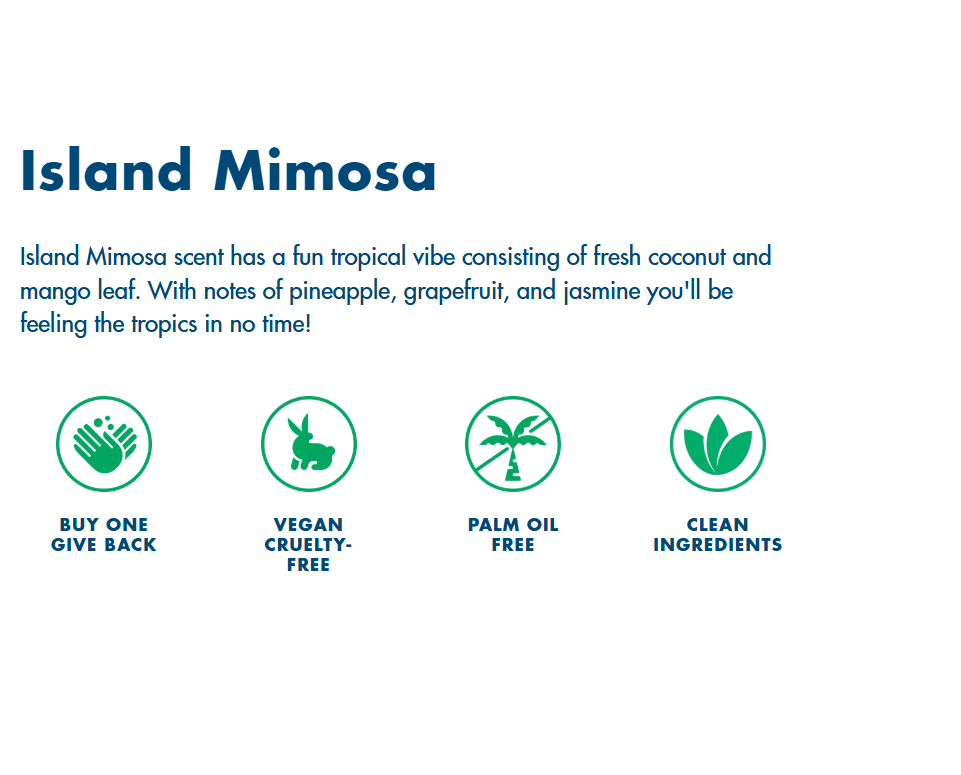 Island Mimosa

Island Mimosa scent has a fun tropical vibe consisting of fresh coconut and mango leaf. With notes of pineapple, grapefruit, and jasmine you'll be feeling the tropics in no time!

BUY ONE GIVE BACK

VEGAN CRUELTY-FREE

PALM OIL FREE

CLEAN INGREDIENTS